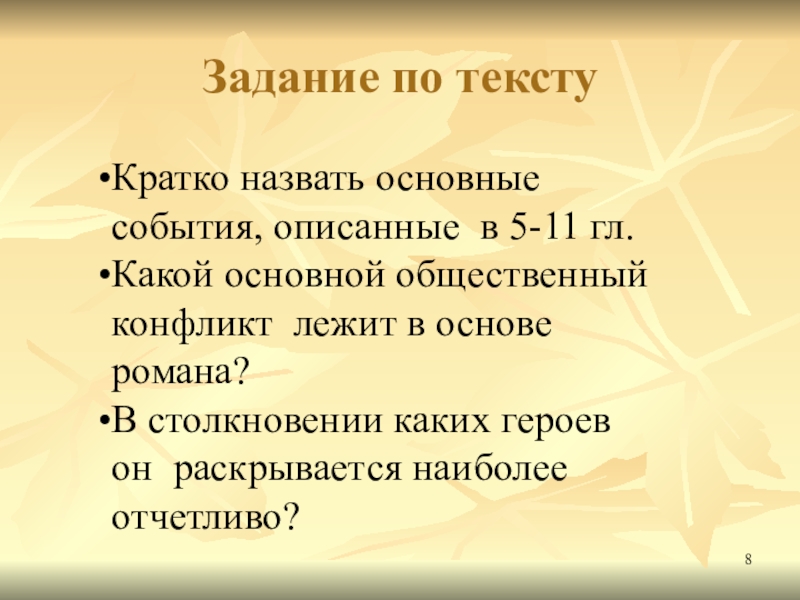 Задание по тексту

•Кратко назвать основные события, описанные в 5-11 гл.
•Какой основной общественный конфликт лежит в основе романа?
•В столкновении каких героев он раскрывается наиболее отчетливо?

8